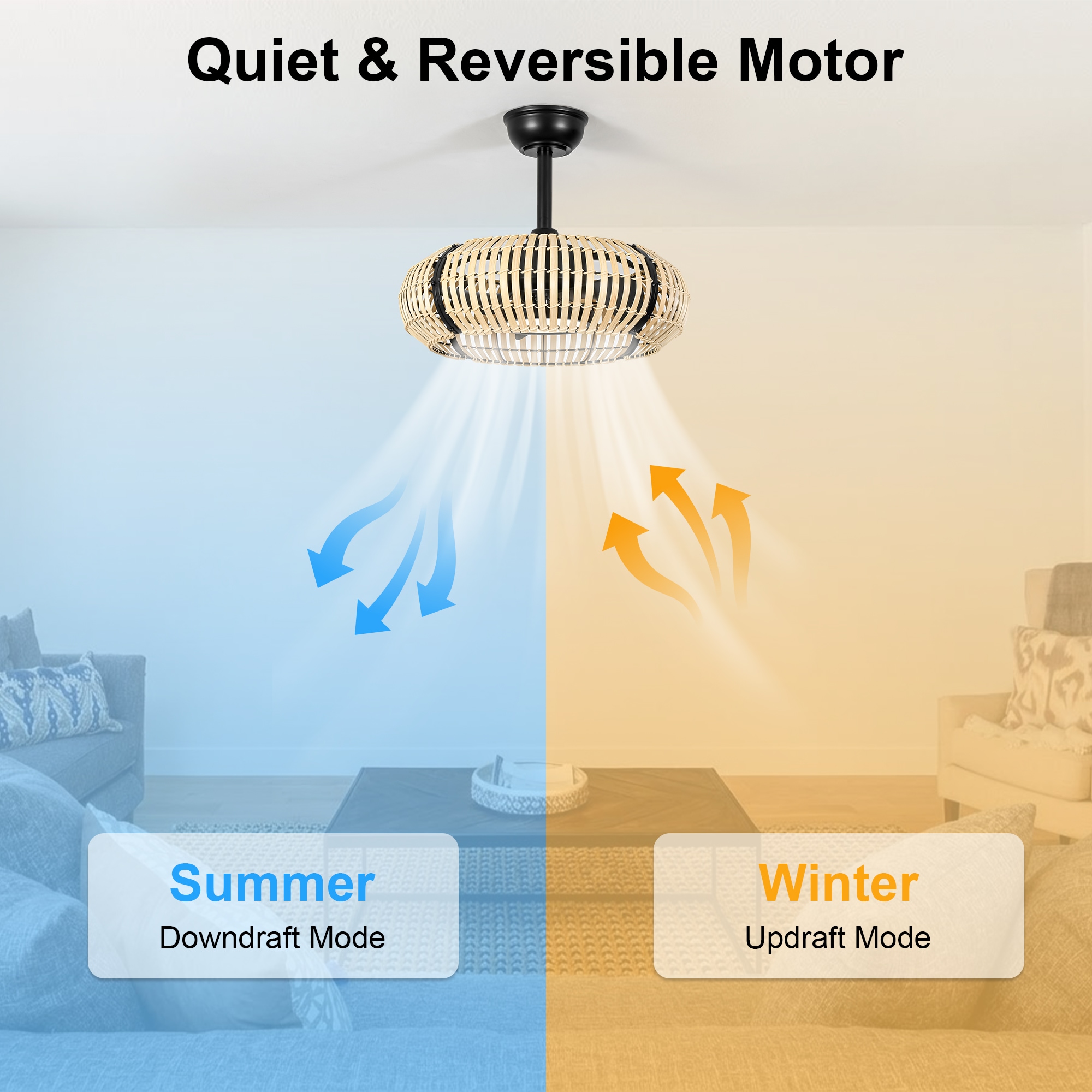 Quiet & Reversible Motor

Summer
Downdraft Mode

Winter
Updraft Mode